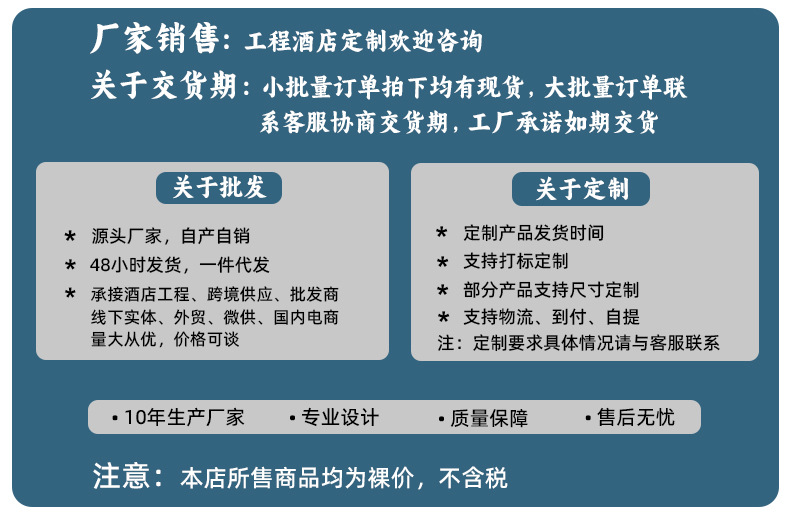 厂家销售：工程酒店定制欢迎咨询

关于交货期：小批量订单拍下均有现货，大批量订单联系客服协商交货期，工厂承诺如期交货

关于批发

* 源头厂家，自产自销
* 48小时发货，一件代发
* 承接酒店工程、跨境供应、批发商线下实体、外贸、微供、国内电商量大从优，价格可谈

关于定制

* 定制产品发货时间
* 支持打标定制
* 部分产品支持尺寸定制
* 支持物流、到付、自提
注：定制要求具体情况请与客服联系

• 10年生产厂家 • 专业设计 • 质量保障 • 售后无忧

注意：本店所售商品均为裸价，不含税